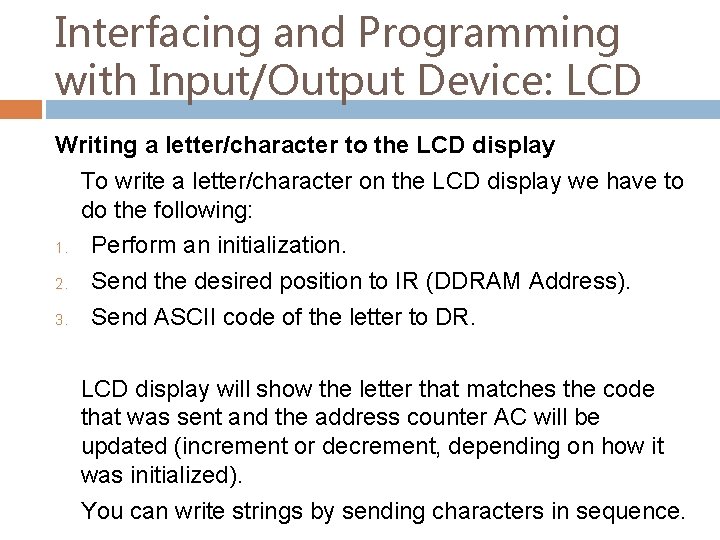 Interfacing and Programming with Input/Output Device: LCD

Writing a letter/character to the LCD display

To write a letter/character on the LCD display we have to do the following:

1. Perform an initialization.
2. Send the desired position to IR (DDRAM Address).
3. Send ASCII code of the letter to DR.

LCD display will show the letter that matches the code that was sent and the address counter AC will be updated (increment or decrement, depending on how it was initialized).

You can write strings by sending characters in sequence.